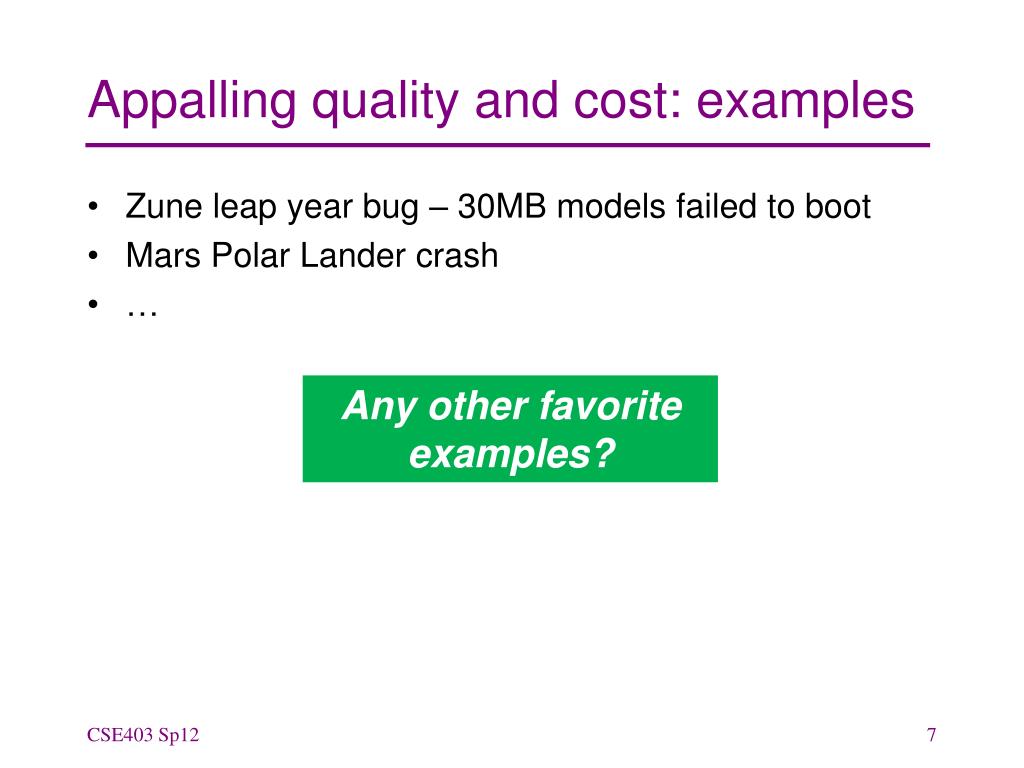 Appalling quality and cost: examples

• Zune leap year bug – 30MB models failed to boot
• Mars Polar Lander crash
• …

Any other favorite examples?

CSE403 Sp12

7